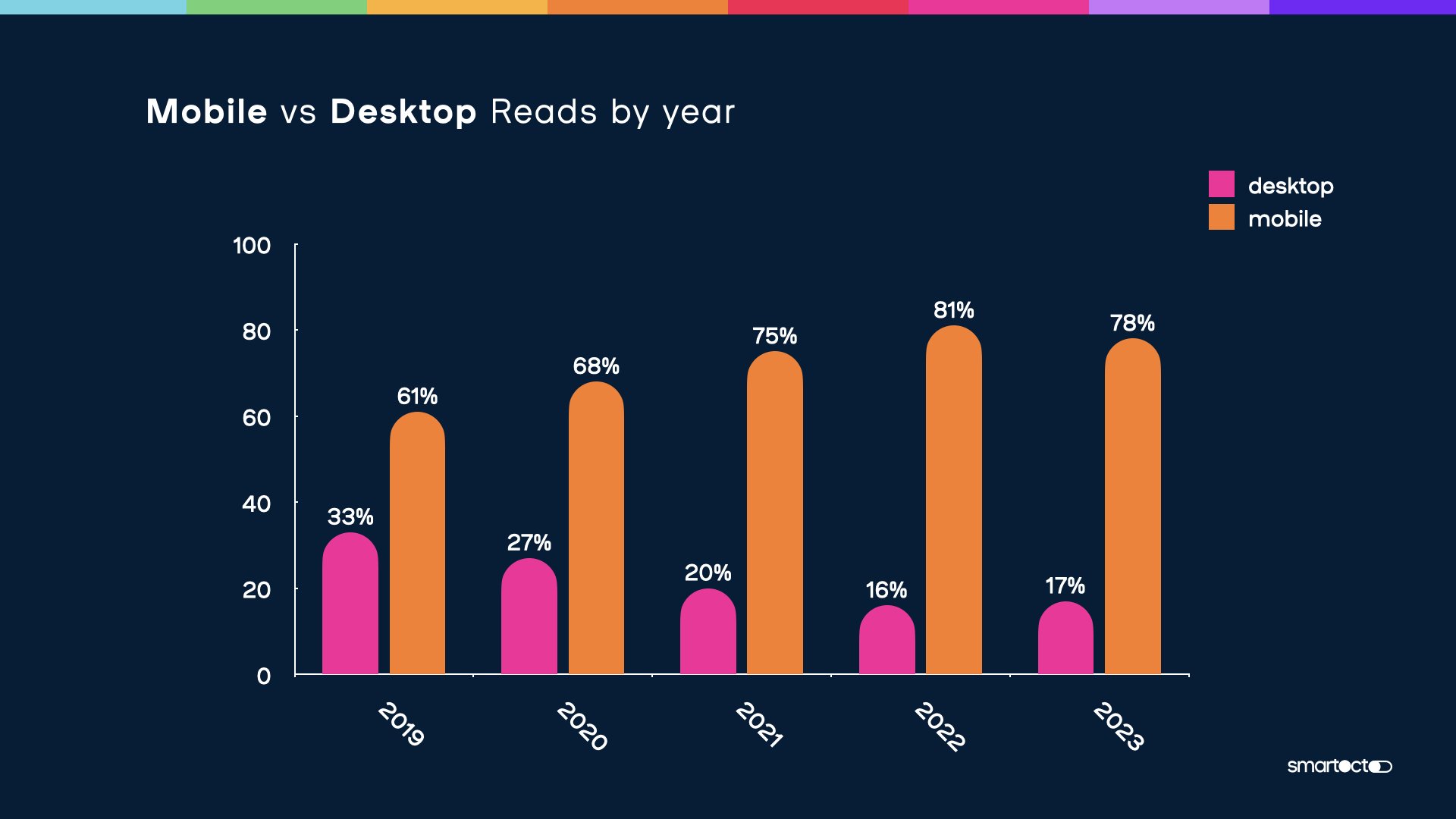 Mobile vs Desktop Reads by year

desktop
mobile

100
80
60
40
20
0

33%
61%
27%
68%
20%
75%
16%
81%
17%
78%

2019
2020
2021
2022
2023

smartocto